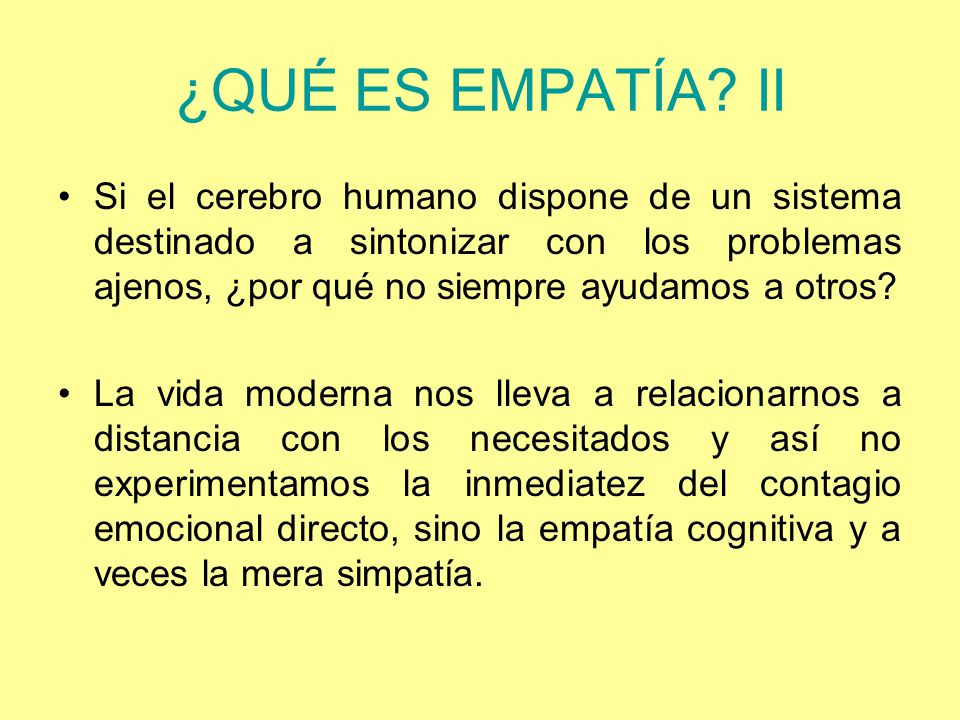 ¿QUÉ ES EMPATÍA? II

• Si el cerebro humano dispone de un sistema destinado a sintonizar con los problemas ajenos, ¿por qué no siempre ayudamos a otros?

• La vida moderna nos lleva a relacionarnos a distancia con los necesitados y así no experimentamos la inmediatez del contagio emocional directo, sino la empatía cognitiva y a veces la mera simpatía.